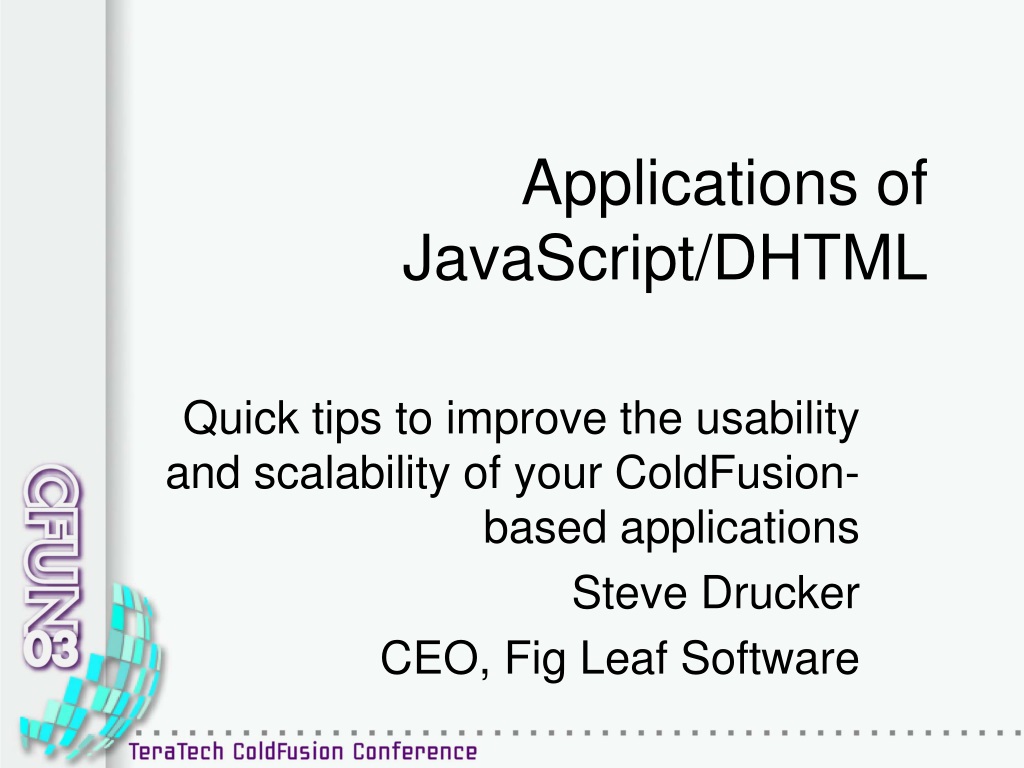 Applications of JavaScript/DHTML

Quick tips to improve the usability and scalability of your ColdFusion-based applications

Steve Drucker

CEO, Fig Leaf Software

CFUN03

TeraTech ColdFusion Conference